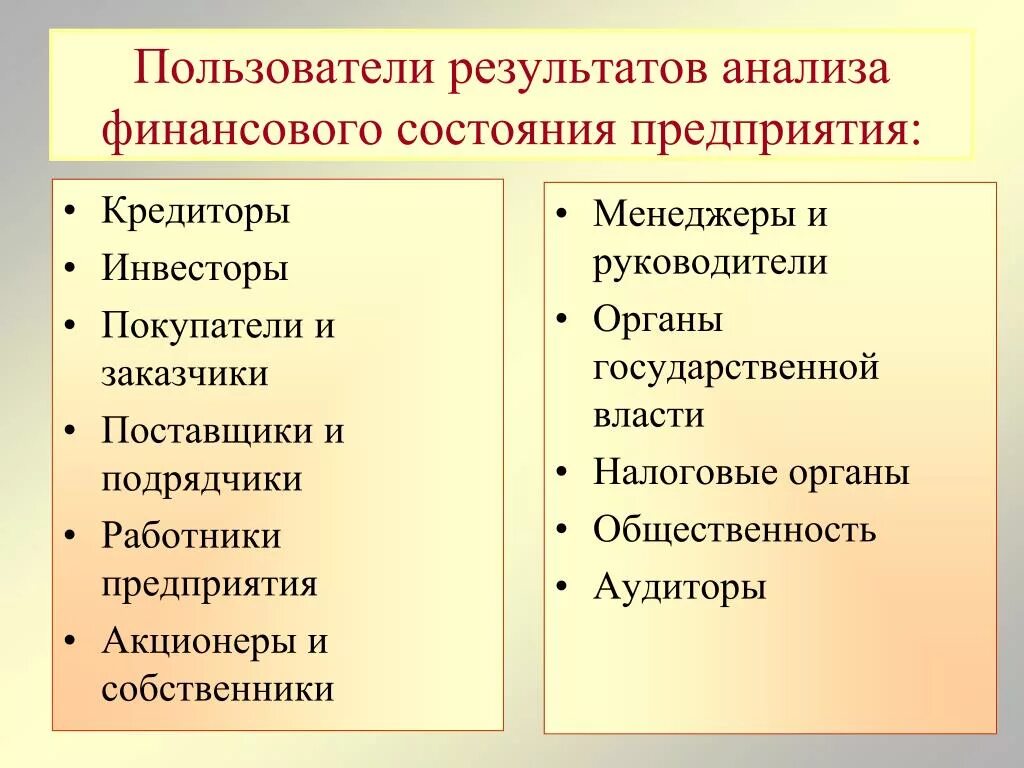 Пользователи результатов анализа финансового состояния предприятия:

• Кредиторы
• Инвесторы
• Покупатели и заказчики
• Поставщики и подрядчики
• Работники предприятия
• Акционеры и собственники

• Менеджеры и руководители
• Органы государственной власти
• Налоговые органы
• Общественность
• Аудиторы